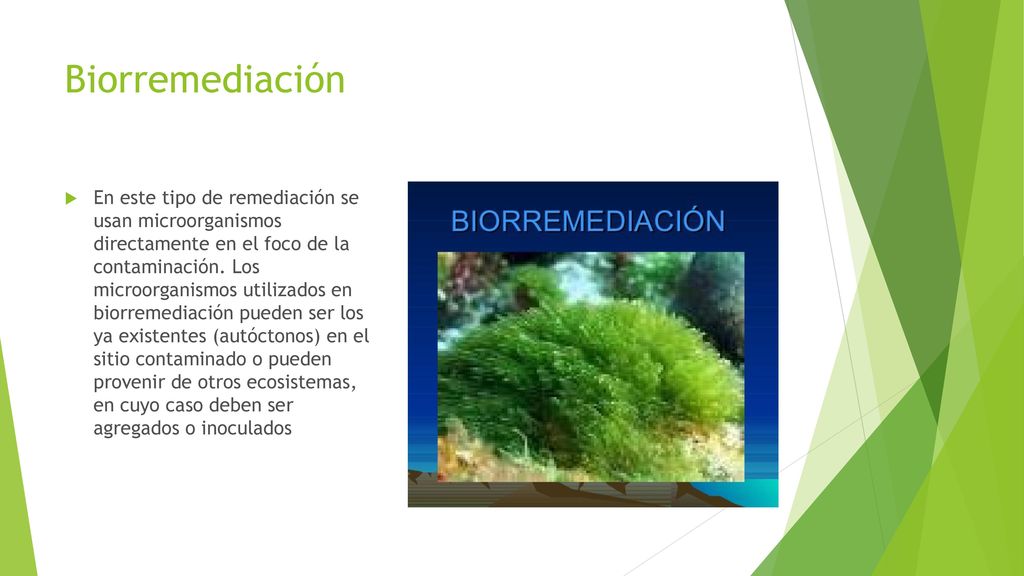 Biorremediación

En este tipo de remediación se usan microorganismos directamente en el foco de la contaminación. Los microorganismos utilizados en biorremediación pueden ser los ya existentes (autóctonos) en el sitio contaminado o pueden provenir de otros ecosistemas, en cuyo caso deben ser agregados o inoculados

BIORREMEDIACIÓN